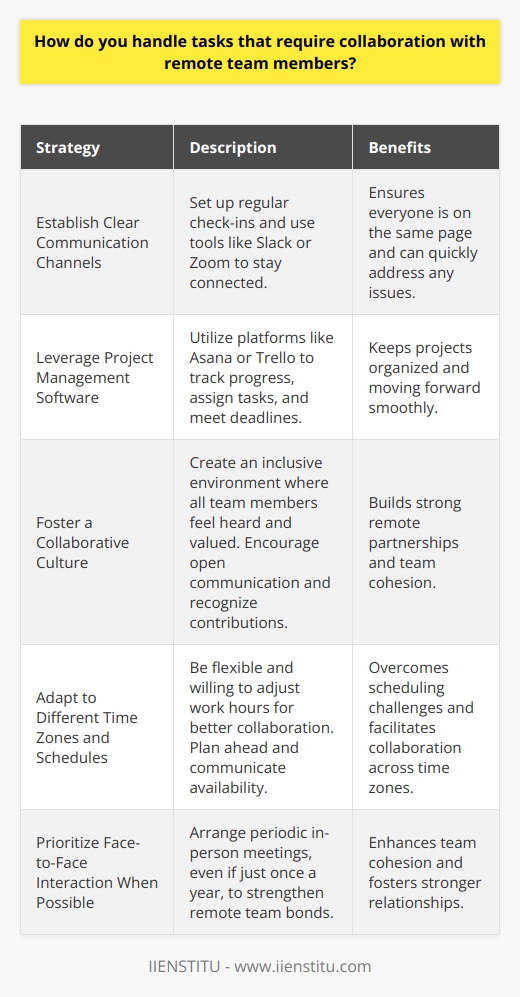 How do you handle tasks that require collaboration with remote team members?

| Strategy | Description | Benefits |
|---|---|---|
| Establish Clear Communication Channels | Set up regular check-ins and use tools like Slack or Zoom to stay connected. | Ensures everyone is on the same page and can quickly address any issues. |
| Leverage Project Management Software | Utilize platforms like Asana or Trello to track progress, assign tasks, and meet deadlines. | Keeps projects organized and moving forward smoothly. |
| Foster a Collaborative Culture | Create an inclusive environment where all team members feel heard and valued. Encourage open communication and recognize contributions. | Builds strong remote partnerships and team cohesion. |
| Adapt to Different Time Zones and Schedules | Be flexible and willing to adjust work hours for better collaboration. Plan ahead and communicate availability. | Overcomes scheduling challenges and facilitates collaboration across time zones. |
| Prioritize Face-to-Face Interaction When Possible | Arrange periodic in-person meetings, even if just once a year, to strengthen remote team bonds. | Enhances team cohesion and fosters stronger relationships. |

IIENSTITU - www.iienstitu.com